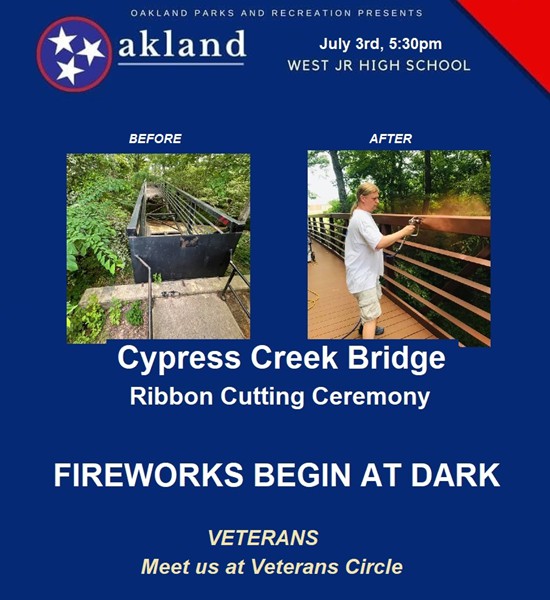 OAKLAND PARKS AND RECREATION PRESENTS

akland

July 3rd, 5:30pm
WEST JR HIGH SCHOOL

BEFORE

AFTER

Cypress Creek Bridge
Ribbon Cutting Ceremony

FIREWORKS BEGIN AT DARK

VETERANS
Meet us at Veterans Circle